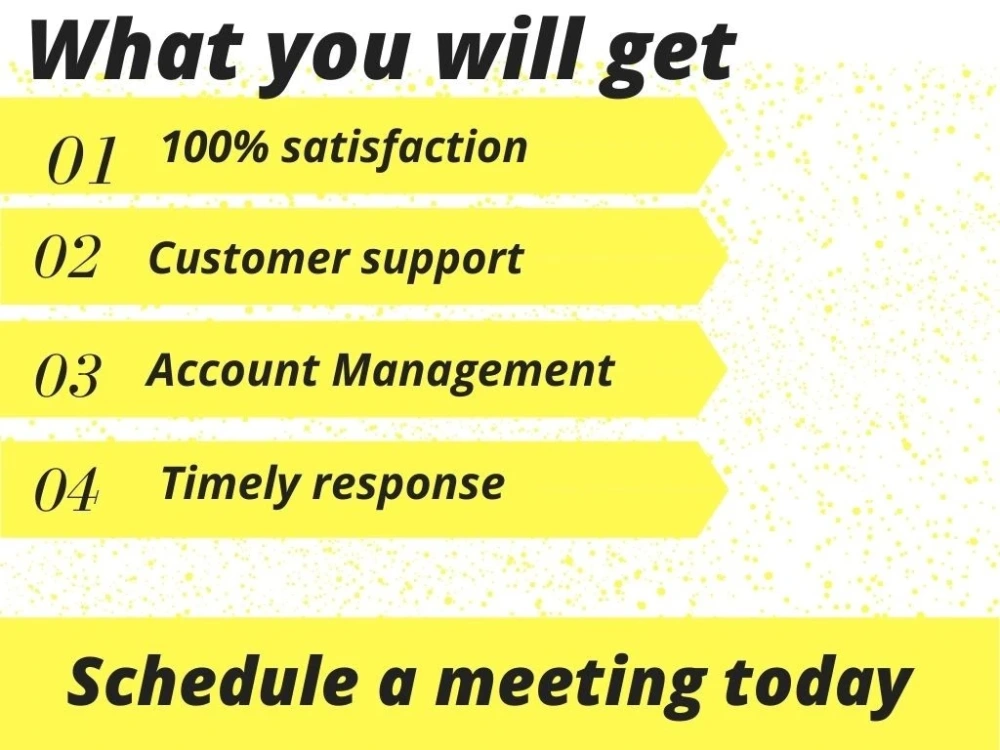 What you will get

01 100% satisfaction

02 Customer support

03 Account Management

04 Timely response

Schedule a meeting today